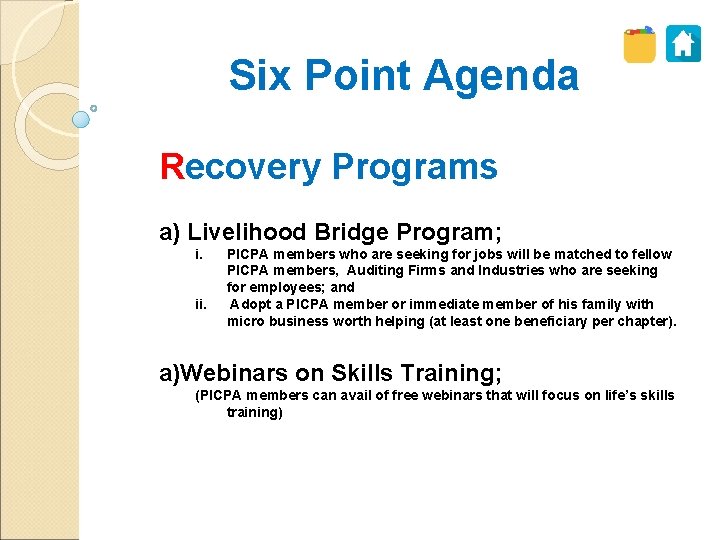 Six Point Agenda

Recovery Programs

a) Livelihood Bridge Program;

i. PICPA members who are seeking for jobs will be matched to fellow PICPA members, Auditing Firms and Industries who are seeking for employees; and

ii. Adopt a PICPA member or immediate member of his family with micro business worth helping (at least one beneficiary per chapter).

a)Webinars on Skills Training;

(PICPA members can avail of free webinars that will focus on life's skills training)